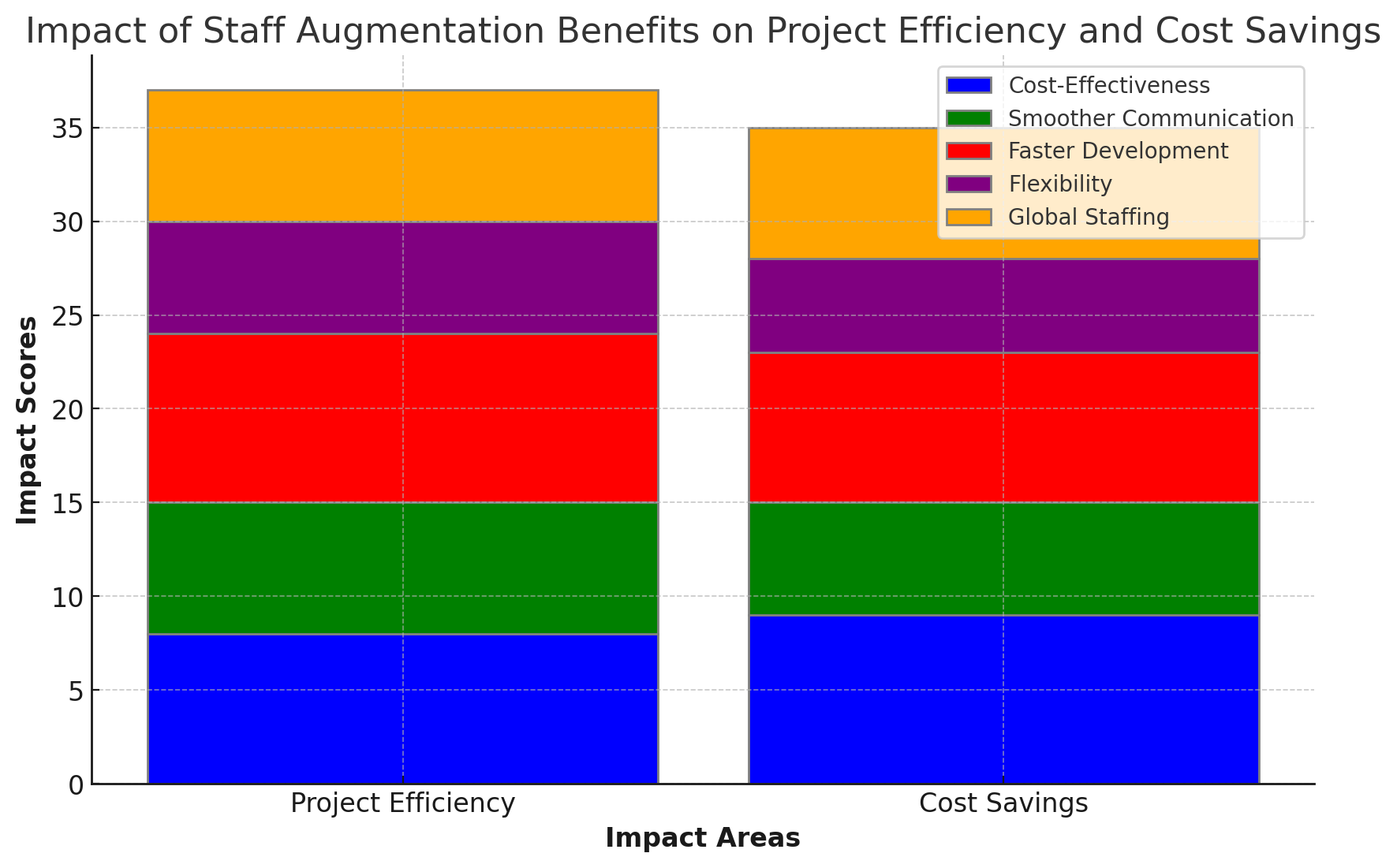 Impact of Staff Augmentation Benefits on Project Efficiency and Cost Savings

Cost-Effectiveness
Smoother Communication
Faster Development
Flexibility
Global Staffing

Impact Scores

35
30
25
20
15
10
5
0

Project Efficiency
Cost Savings

Impact Areas